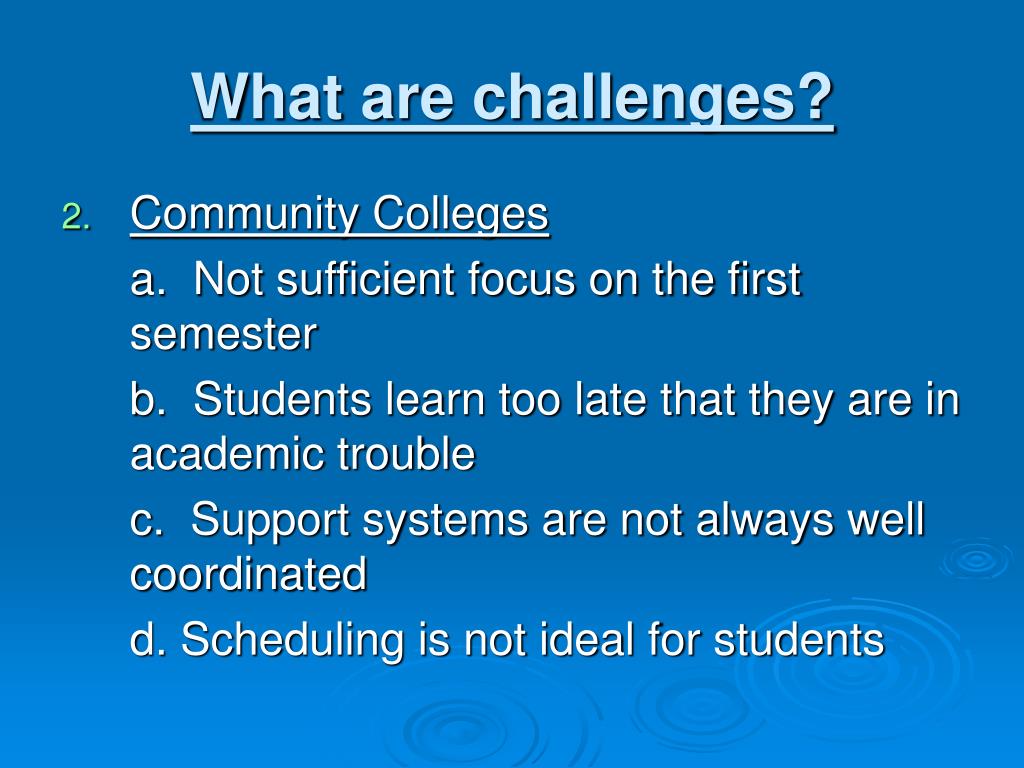 What are challenges?

2. Community Colleges

a. Not sufficient focus on the first semester

b. Students learn too late that they are in academic trouble

c. Support systems are not always well coordinated

d. Scheduling is not ideal for students